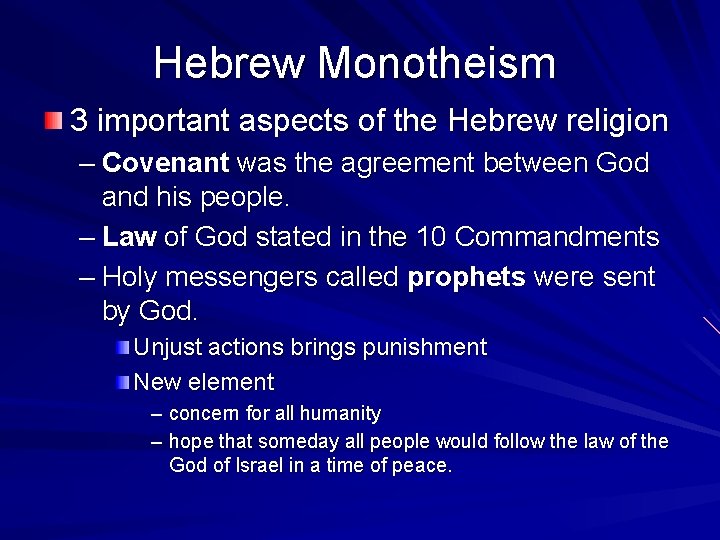 Hebrew Monotheism

3 important aspects of the Hebrew religion

– Covenant was the agreement between God and his people.

– Law of God stated in the 10 Commandments

– Holy messengers called prophets were sent by God.

Unjust actions brings punishment

New element

– concern for all humanity

– hope that someday all people would follow the law of the God of Israel in a time of peace.